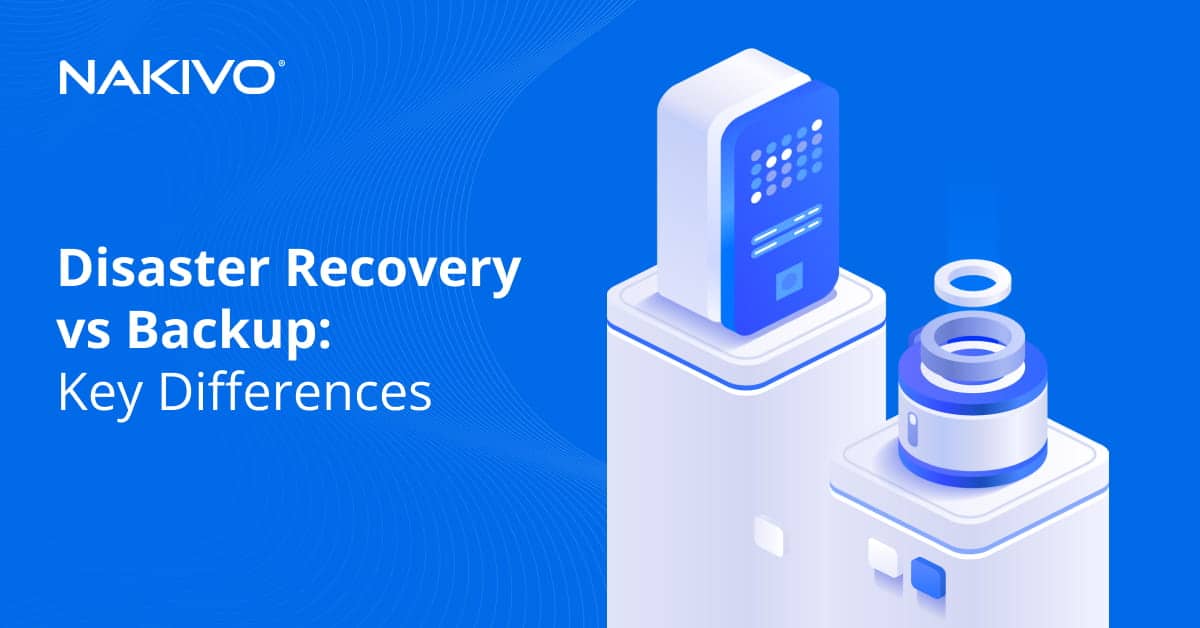 NAKIVO®

Disaster Recovery vs Backup: Key Differences